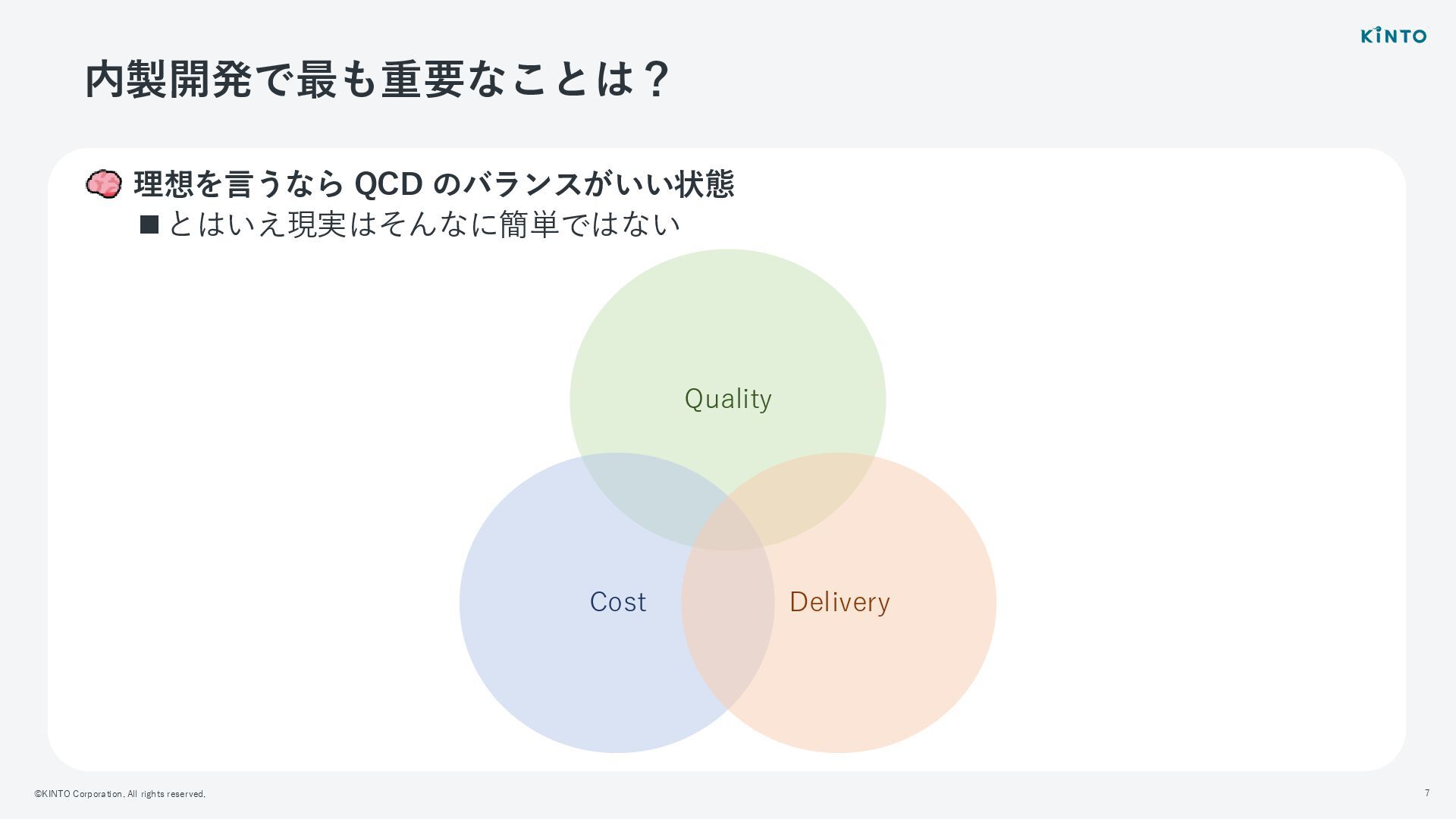 KINTO

内製開発で最も重要なことは？

🧠 理想を言うなら QCD のバランスがいい状態

■ とはいえ現実はそんなに簡単ではない

Quality

Cost

Delivery

©KINTO Corporation. All rights reserved.

7